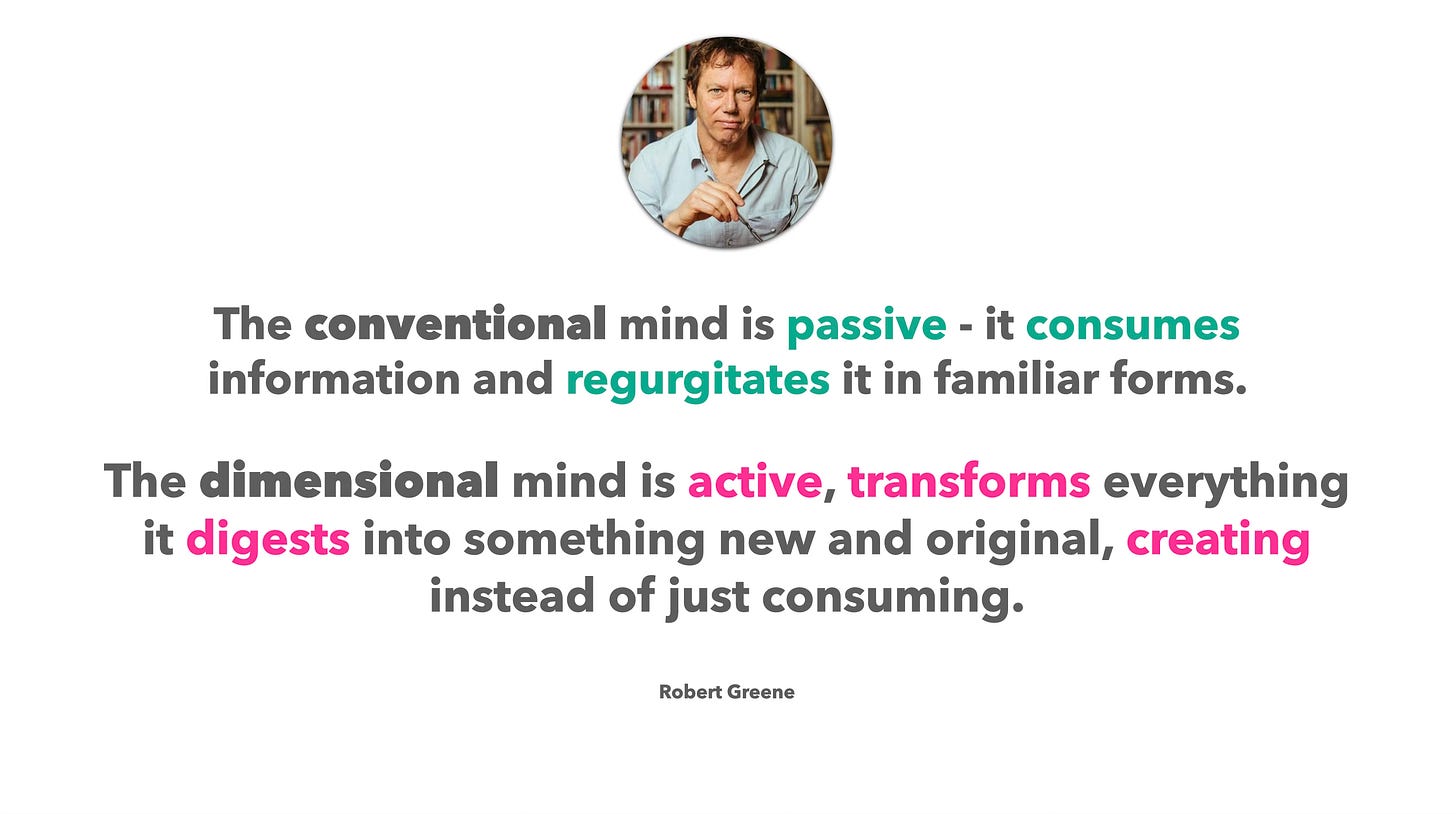 The conventional mind is passive - it consumes information and regurgitates it in familiar forms.

The dimensional mind is active, transforms everything it digests into something new and original, creating instead of just consuming.

Robert Greene